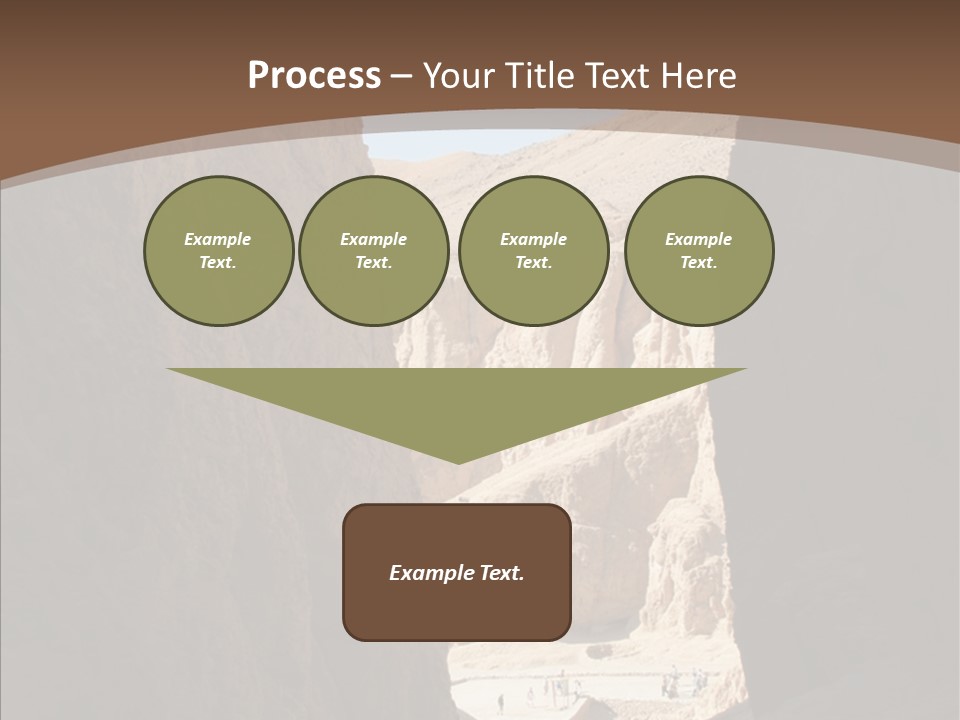 Process – Your Title Text Here

Example Text.

Example Text.

Example Text.

Example Text.

Example Text.